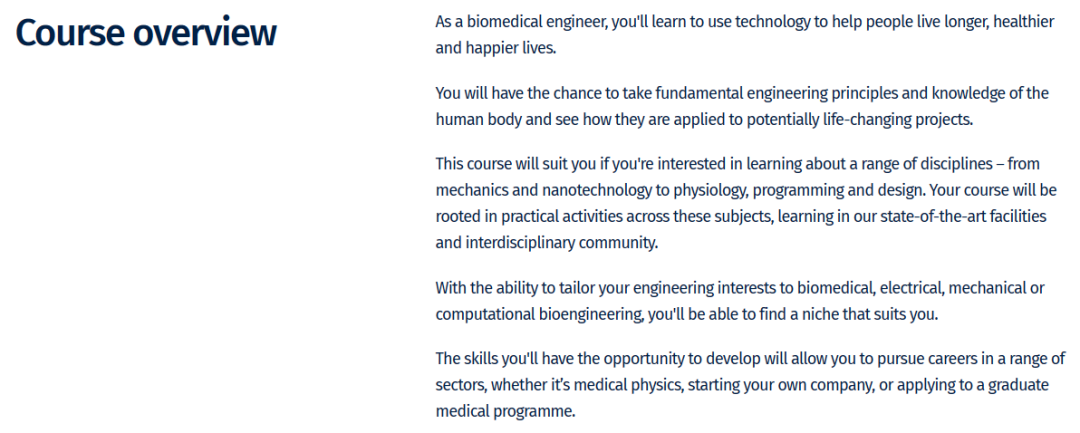 Course overview

As a biomedical engineer, you'll learn to use technology to help people live longer, healthier and happier lives.

You will have the chance to take fundamental engineering principles and knowledge of the human body and see how they are applied to potentially life-changing projects.

This course will suit you if you're interested in learning about a range of disciplines – from mechanics and nanotechnology to physiology, programming and design. Your course will be rooted in practical activities across these subjects, learning in our state-of-the-art facilities and interdisciplinary community.

With the ability to tailor your engineering interests to biomedical, electrical, mechanical or computational bioengineering, you'll be able to find a niche that suits you.

The skills you'll have the opportunity to develop will allow you to pursue careers in a range of sectors, whether it's medical physics, starting your own company, or applying to a graduate medical programme.